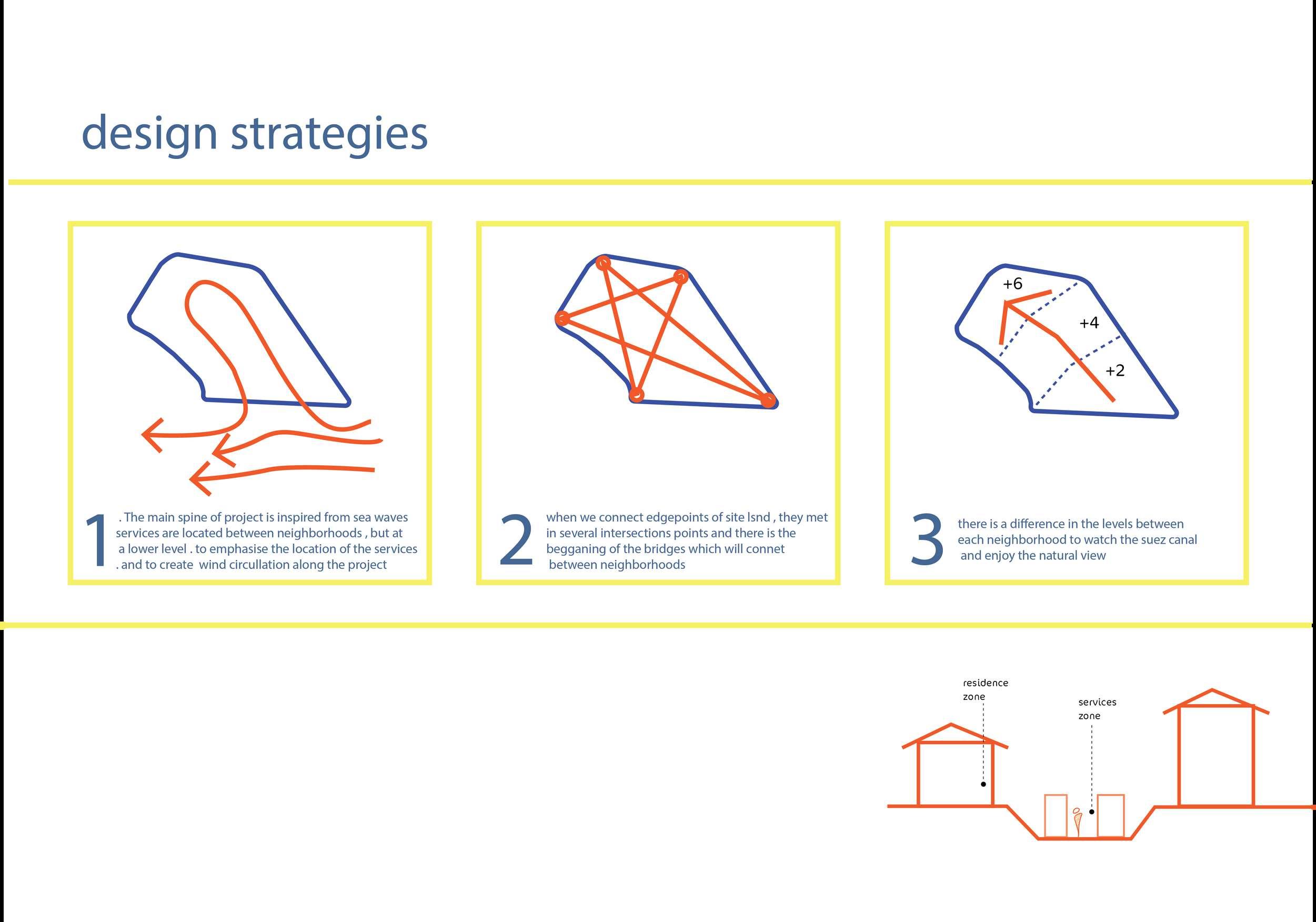 design strategies

1 . The main spine of project is inspired from sea waves services are located between neighborhoods , but at a lower level . to emphasise the location of the services . and to create wind circullation along the project

2 when we connect edgepoints of site lsnd , they met in several intersections points and there is the begganing of the bridges which will connet between neighborhoods

+6
+4
+2

3 there is a difference in the levels between each neighborhood to watch the suez canal and enjoy the natural view

residence zone

services zone